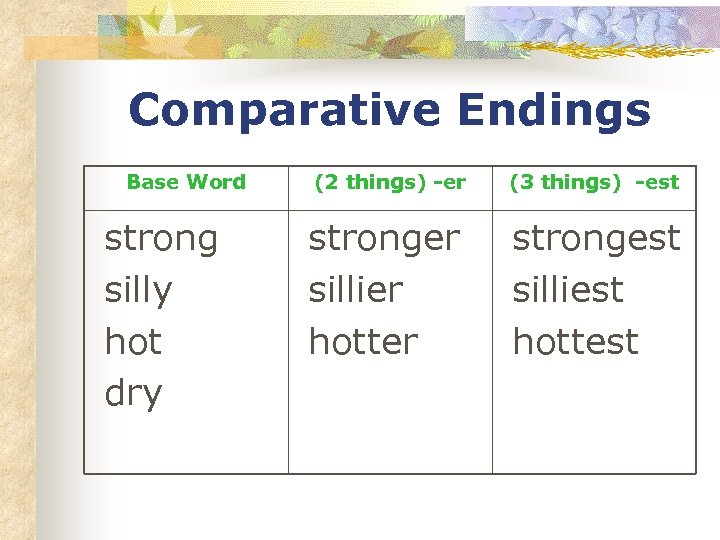 Comparative Endings

| Base Word | (2 things) -er | (3 things) -est |
|---|---|---|
| strong | stronger | strongest |
| silly | sillier | silliest |
| hot | hotter | hottest |
| dry | | |